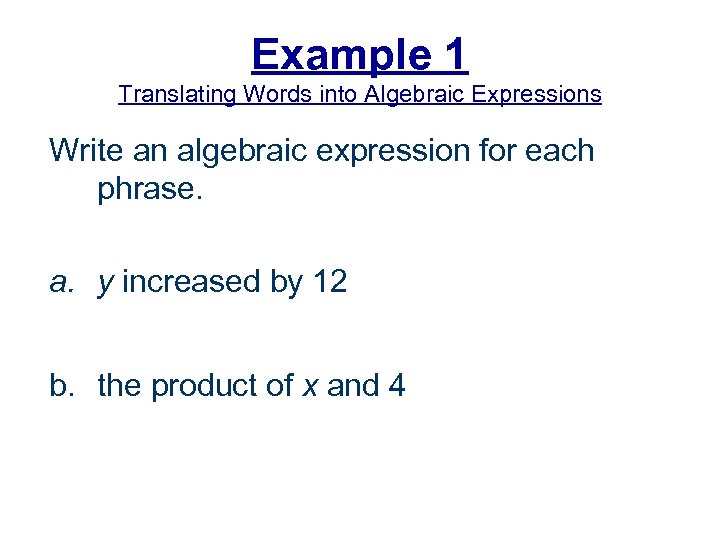 Example 1
Translating Words into Algebraic Expressions

Write an algebraic expression for each phrase.

a. $y$ increased by 12

b. the product of $x$ and 4